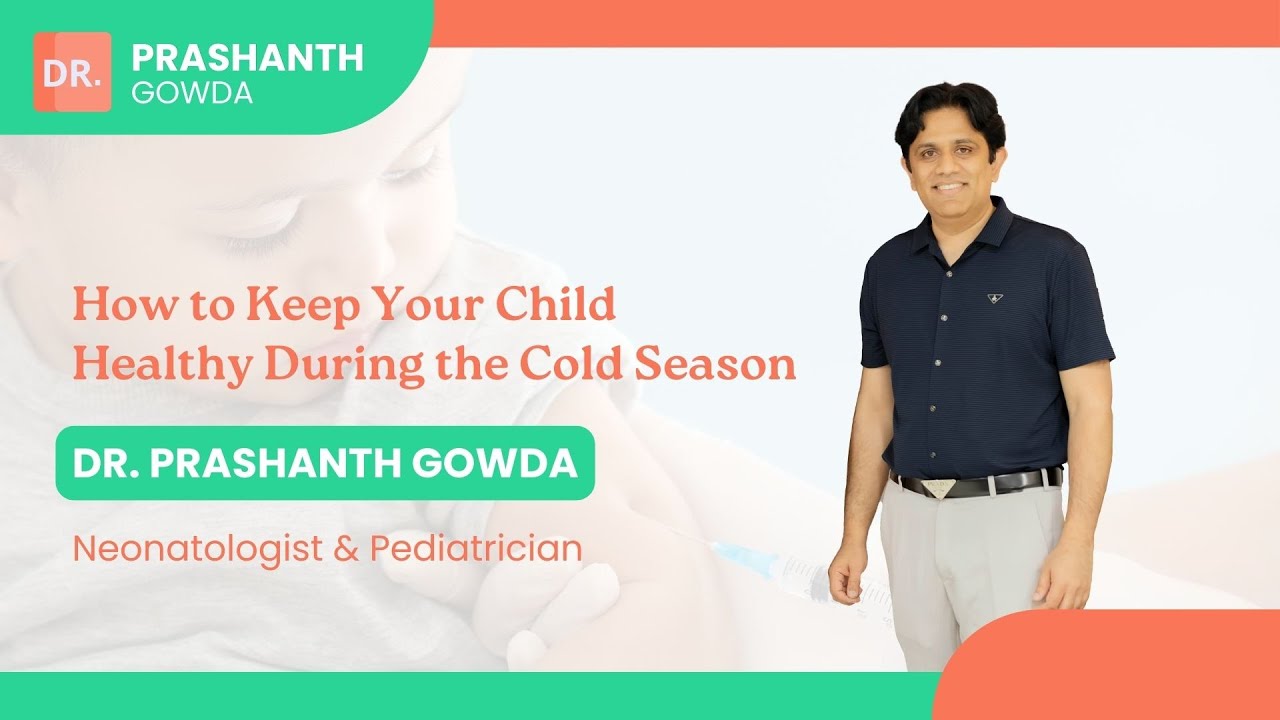 DR. PRASHANTH GOWDA

How to Keep Your Child Healthy During the Cold Season

DR. PRASHANTH GOWDA

Neonatologist & Pediatrician